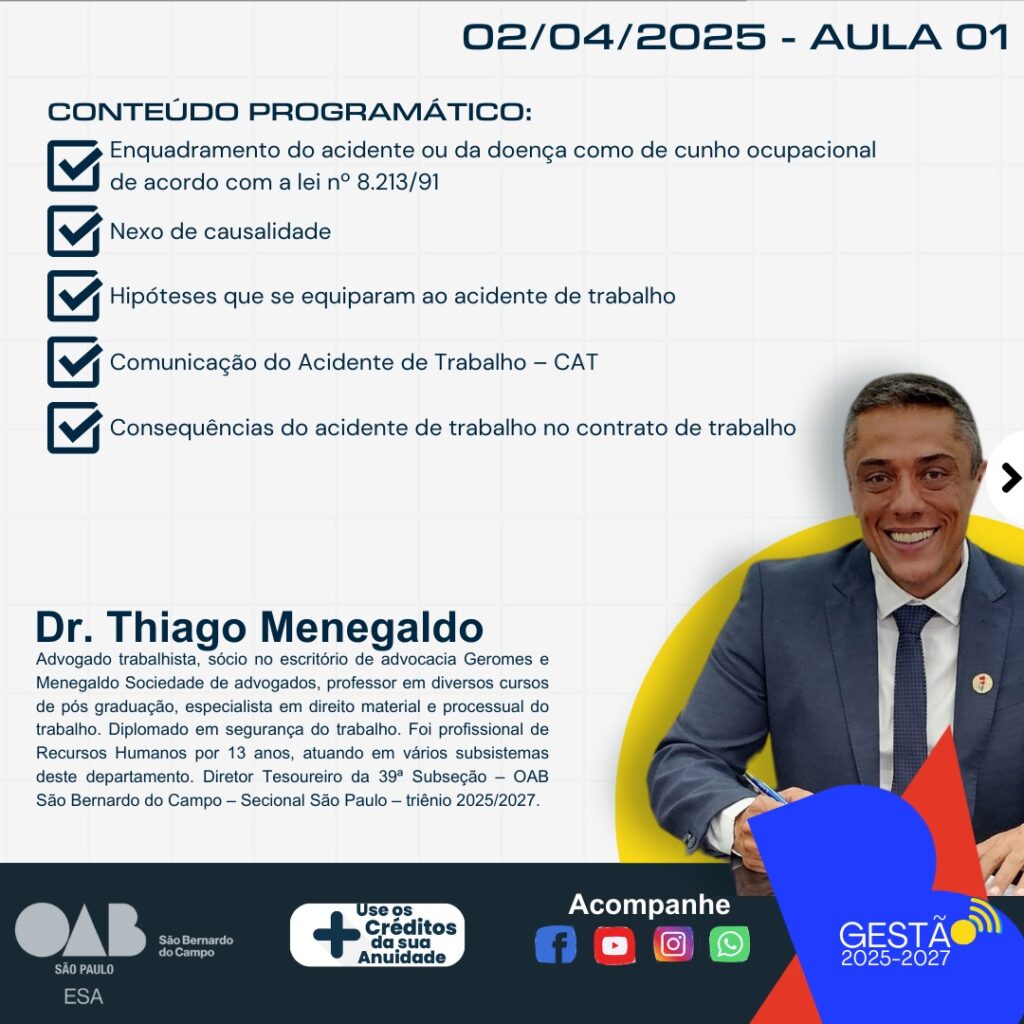 02/04/2025 - AULA 01

CONTEÚDO PROGRAMÁTICO:

Enquadramento do acidente ou da doença como de cunho ocupacional de acordo com a lei nº 8.213/91

Nexo de causalidade

Hipóteses que se equiparam ao acidente de trabalho

Comunicação do Acidente de Trabalho – CAT

Consequências do acidente de trabalho no contrato de trabalho

Dr. Thiago Menegaldo

Advogado trabalhista, sócio no escritório de advocacia Geromes e Menegaldo Sociedade de advogados, professor em diversos cursos de pós graduação, especialista em direito material e processual do trabalho. Diplomado em segurança do trabalho. Foi profissional de Recursos Humanos por 13 anos, atuando em vários subsistemas deste departamento. Diretor Tesoureiro da 39ª Subseção – OAB São Bernardo do Campo – Secional São Paulo – triênio 2025/2027.

OAB SÃO PAULO São Bernardo do Campo
ESA

Use os Créditos da sua Anuidade

Acompanhe

GESTÃO 2025-2027